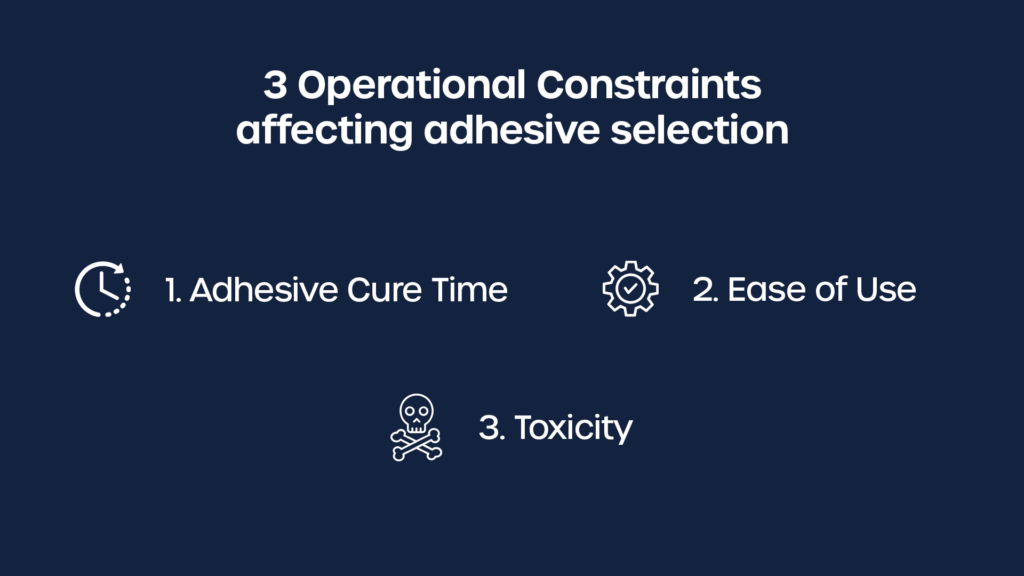 3 Operational Constraints affecting adhesive selection

1. Adhesive Cure Time

2. Ease of Use

3. Toxicity